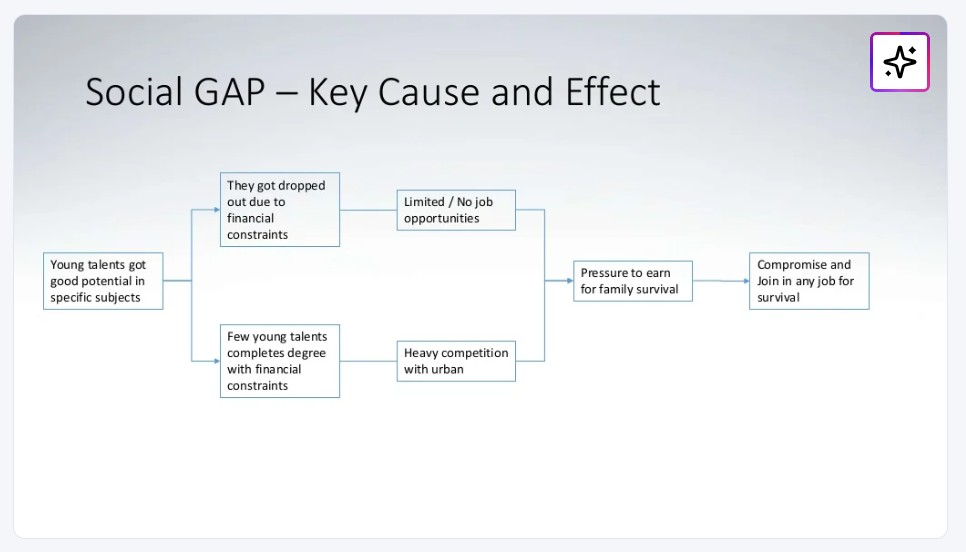 Social GAP – Key Cause and Effect

Young talents got good potential in specific subjects

They got dropped out due to financial constraints

Limited / No job opportunities

Few young talents completes degree with financial constraints

Heavy competition with urban

Pressure to earn for family survival

Compromise and Join in any job for survival